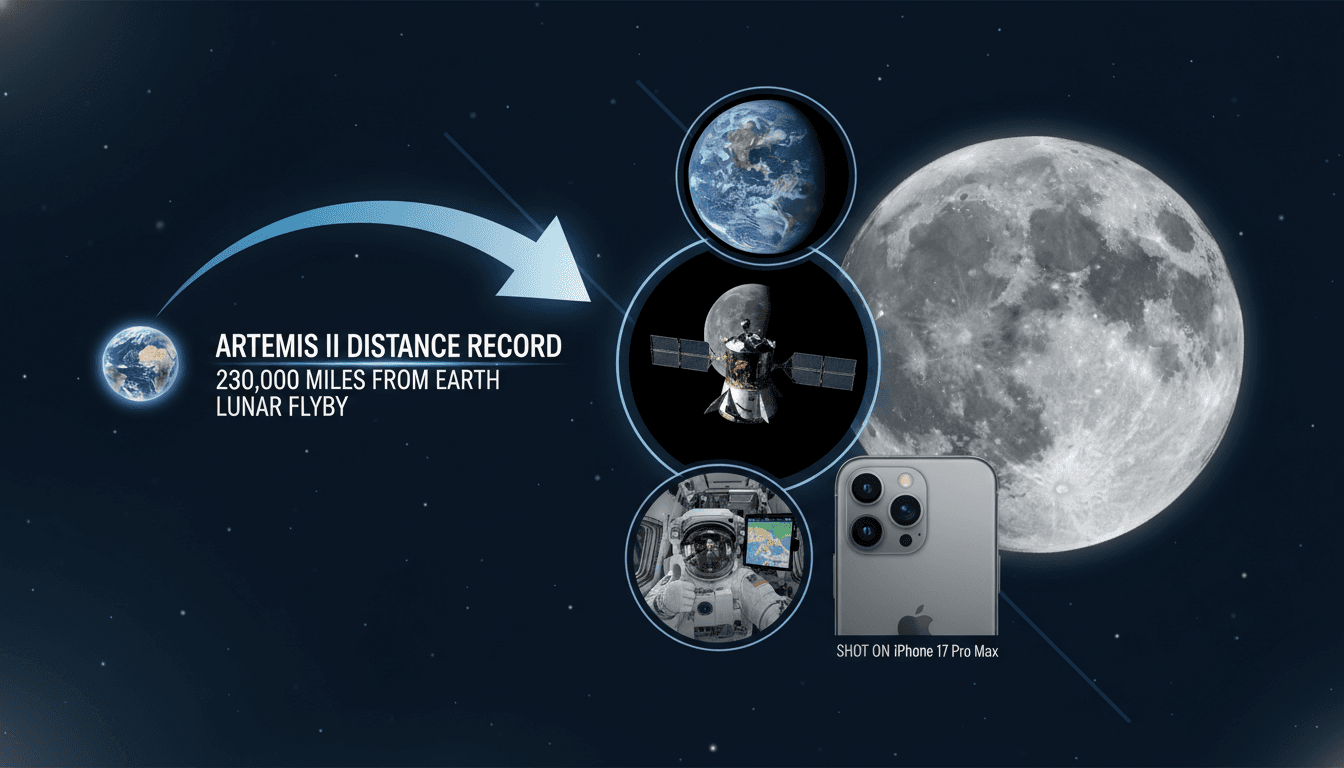 ARTEMIS II DISTANCE RECORD
230,000 MILES FROM EARTH
LUNAR FLYBY

SHOT ON iPhone 17 Pro Max